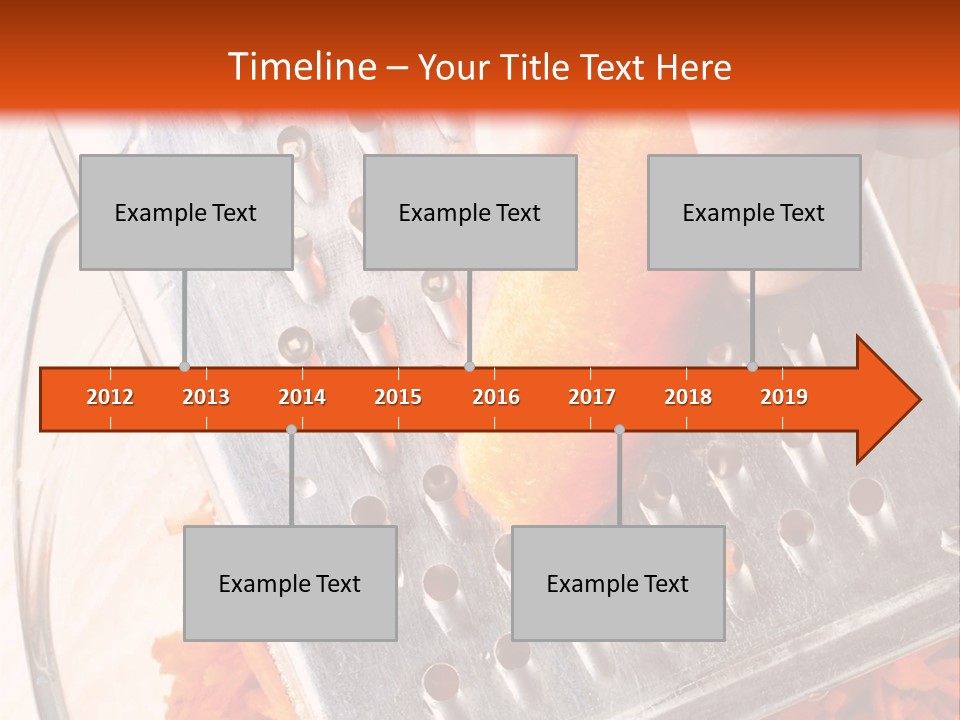 Timeline – Your Title Text Here

Example Text

Example Text

Example Text

2012 2013 2014 2015 2016 2017 2018 2019

Example Text

Example Text